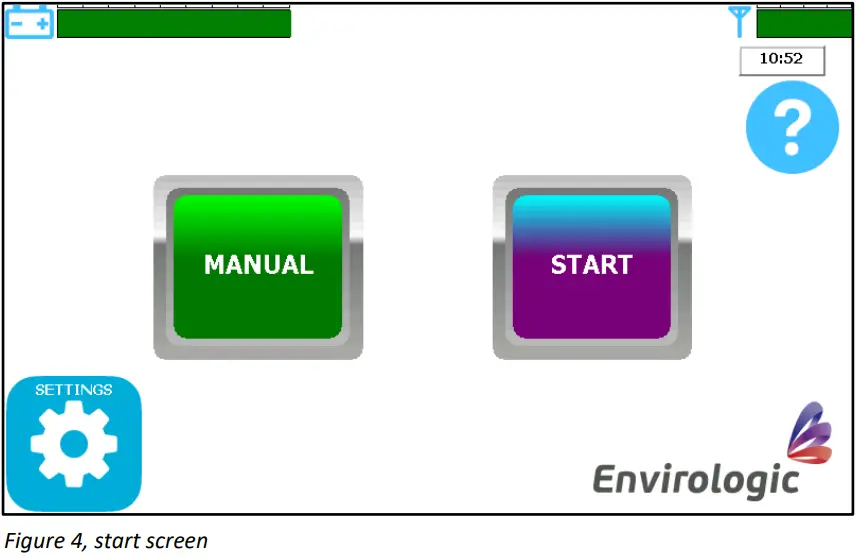 10:52

?

MANUAL

START

SETTINGS

Envirologic

Figure 4, start screen